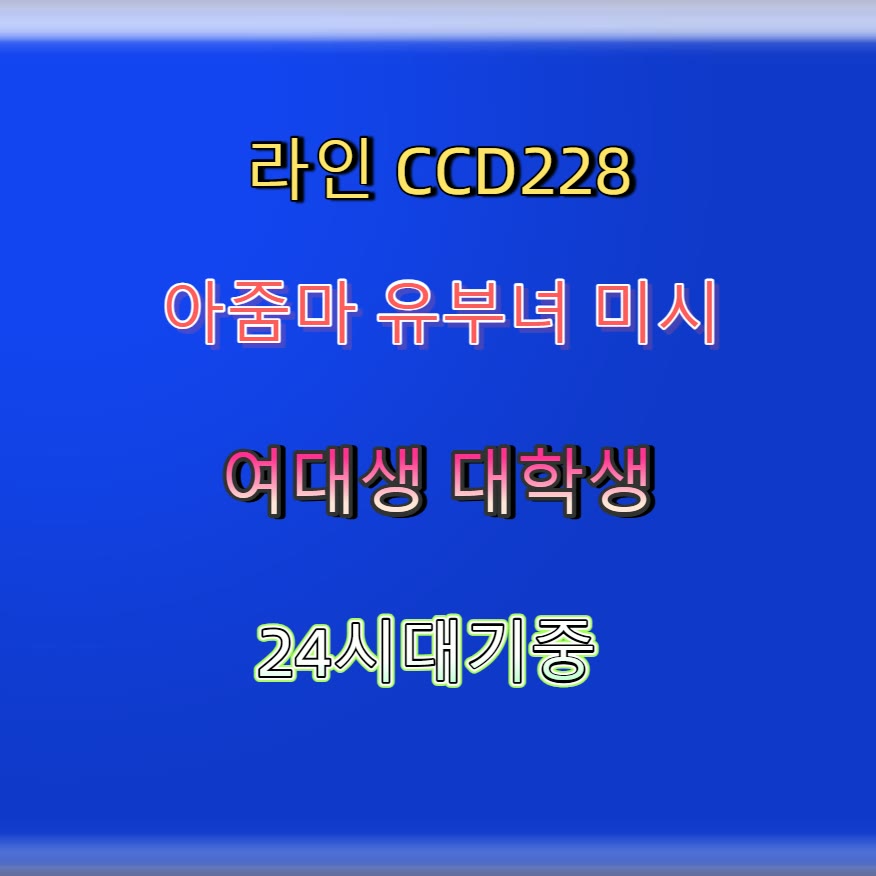 라인 CCD228

아줌마 유부녀 미시

여대생 대학생

24시대기중